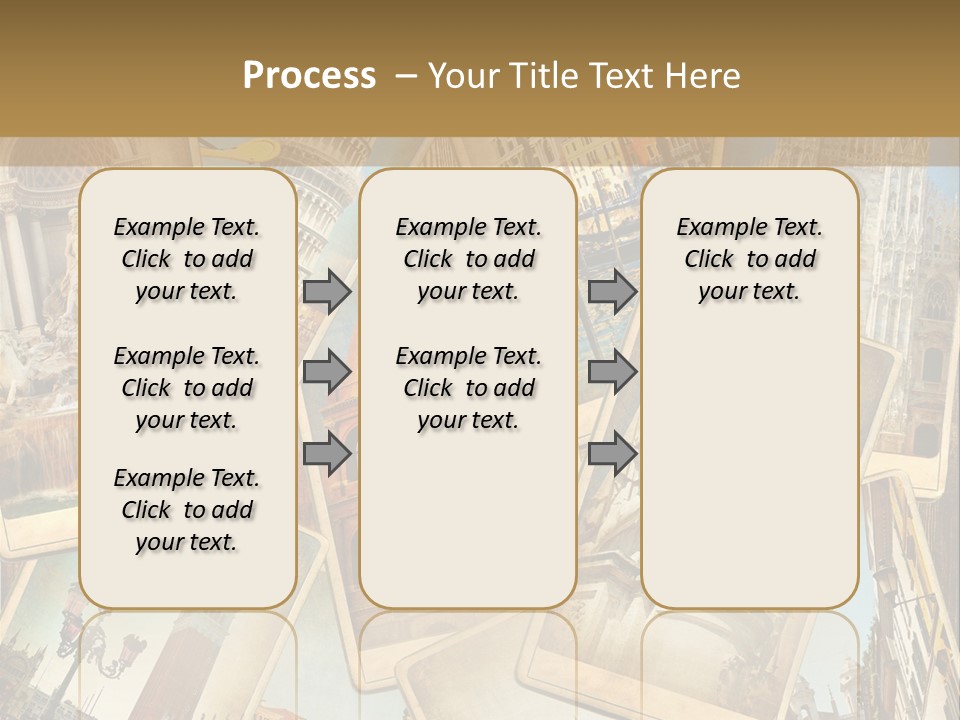 Process – Your Title Text Here

Example Text. Click to add your text.

Example Text. Click to add your text.

Example Text. Click to add your text.

Example Text. Click to add your text.

Example Text. Click to add your text.

Example Text. Click to add your text.